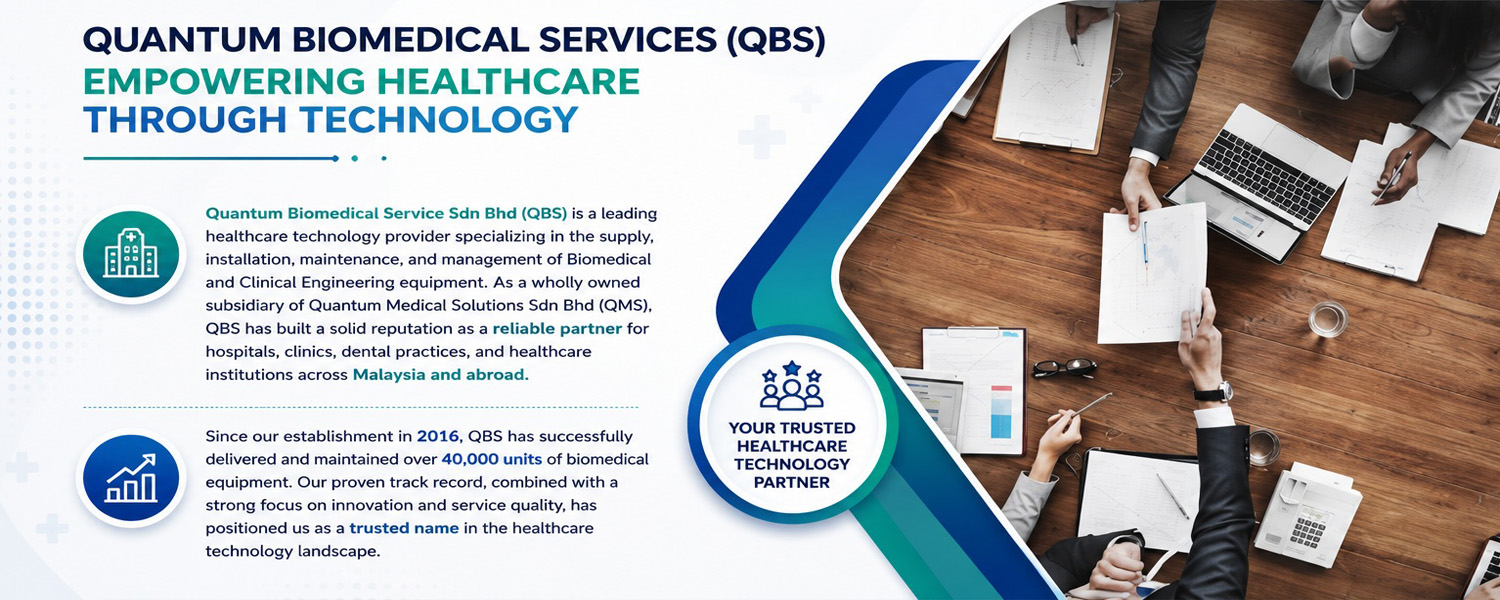 QUANTUM BIOMEDICAL SERVICES (QBS)
EMPOWERING HEALTHCARE THROUGH TECHNOLOGY

Quantum Biomedical Service Sdn Bhd (QBS) is a leading healthcare technology provider specializing in the supply, installation, maintenance, and management of Biomedical and Clinical Engineering equipment. As a wholly owned subsidiary of Quantum Medical Solutions Sdn Bhd (QMS), QBS has built a solid reputation as a reliable partner for hospitals, clinics, dental practices, and healthcare institutions across Malaysia and abroad.

Since our establishment in 2016, QBS has successfully delivered and maintained over 40,000 units of biomedical equipment. Our proven track record, combined with a strong focus on innovation and service quality, has positioned us as a trusted name in the healthcare technology landscape.

YOUR TRUSTED HEALTHCARE TECHNOLOGY PARTNER